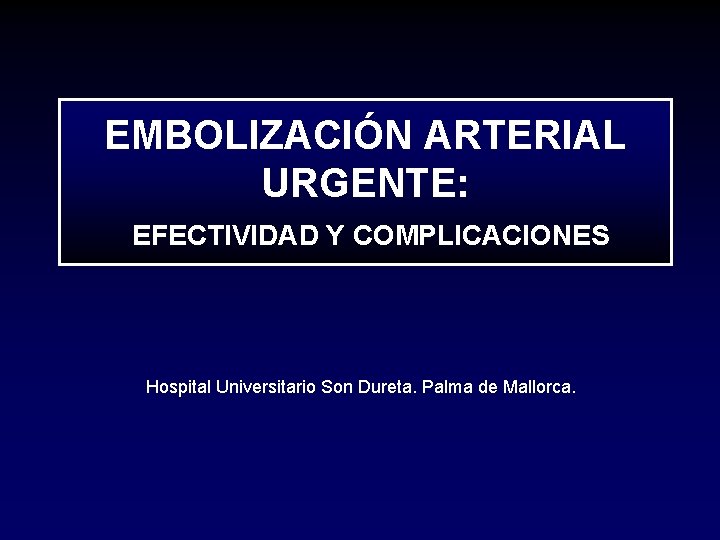 EMBOLIZACIÓN ARTERIAL URGENTE:

EFECTIVIDAD Y COMPLICACIONES

Hospital Universitario Son Dureta. Palma de Mallorca.